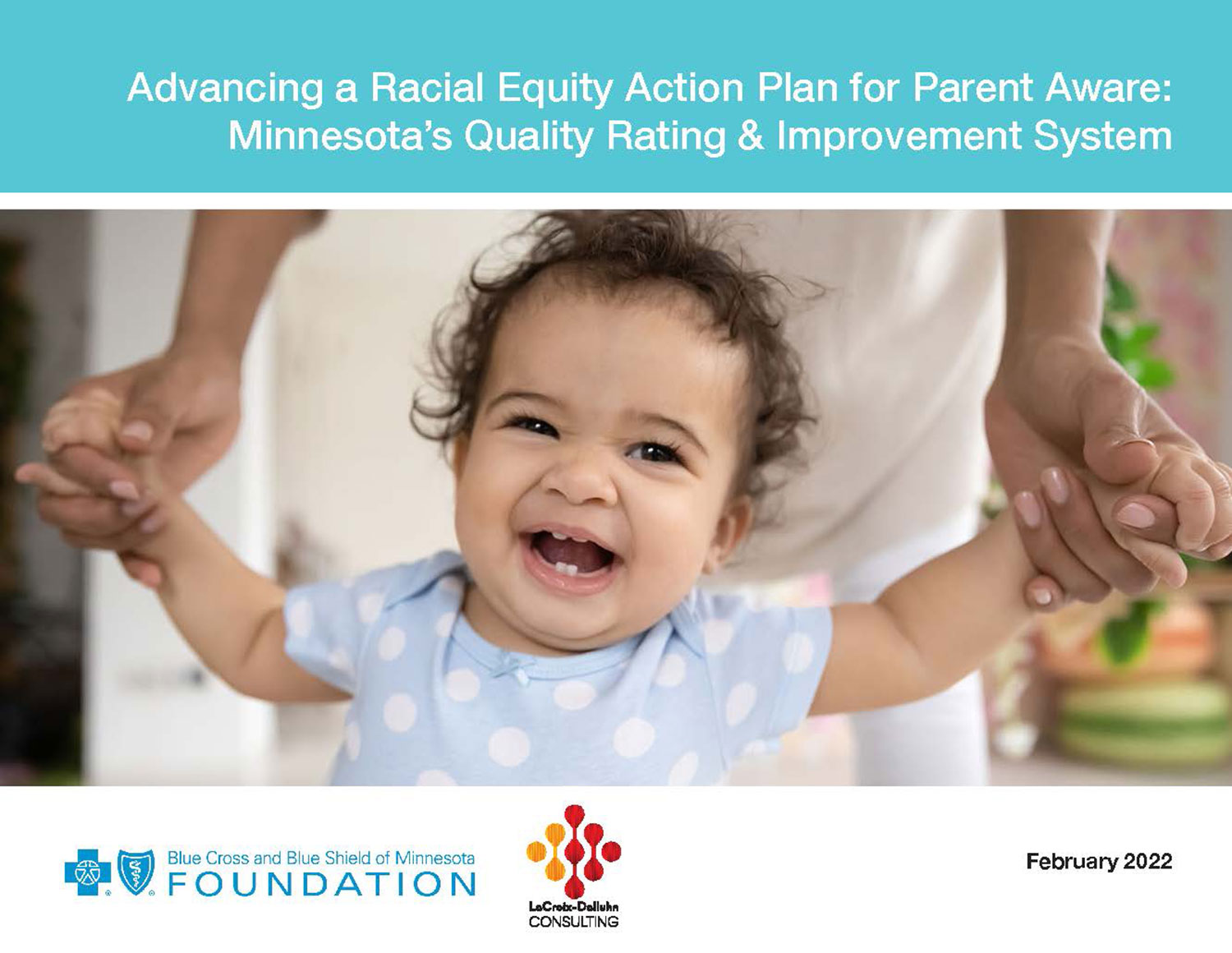 Advancing a Racial Equity Action Plan for Parent Aware: Minnesota's Quality Rating & Improvement System

Blue Cross and Blue Shield of Minnesota FOUNDATION

LaCroix-Dalluhn CONSULTING

February 2022